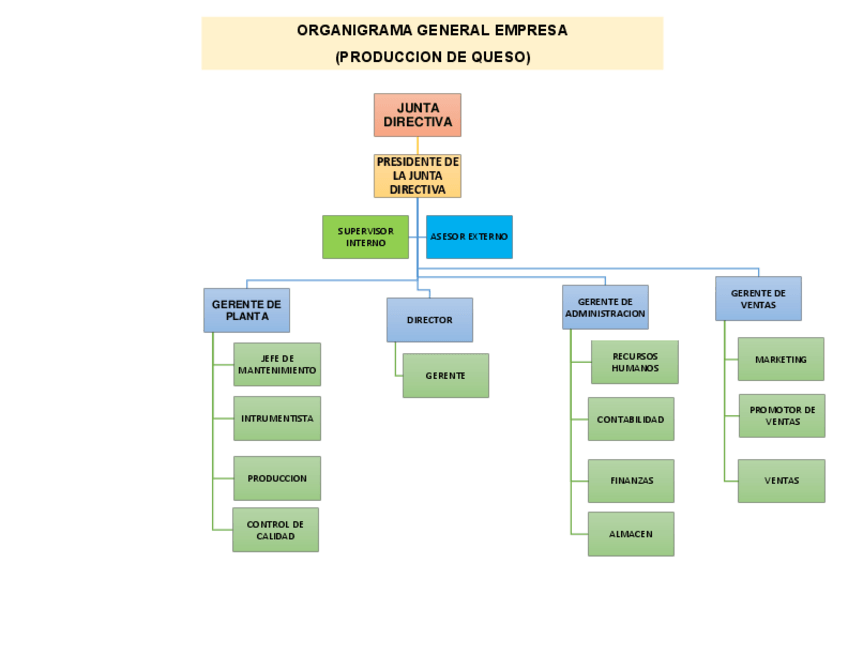 ORGANIGRAMA GENERAL EMPRESA
(PRODUCCION DE QUESO)

JUNTA DIRECTIVA

PRESIDENTE DE LA JUNTA DIRECTIVA

SUPERVISOR INTERNO

ASESOR EXTERNO

GERENTE DE PLANTA

JEFE DE MANTENIMIENTO

INTRUMENTISTA

PRODUCCION

CONTROL DE CALIDAD

DIRECTOR

GERENTE

GERENTE DE ADMINISTRACION

RECURSOS HUMANOS

CONTABILIDAD

FINANZAS

ALMACEN

GERENTE DE VENTAS

MARKETING

PROMOTOR DE VENTAS

VENTAS